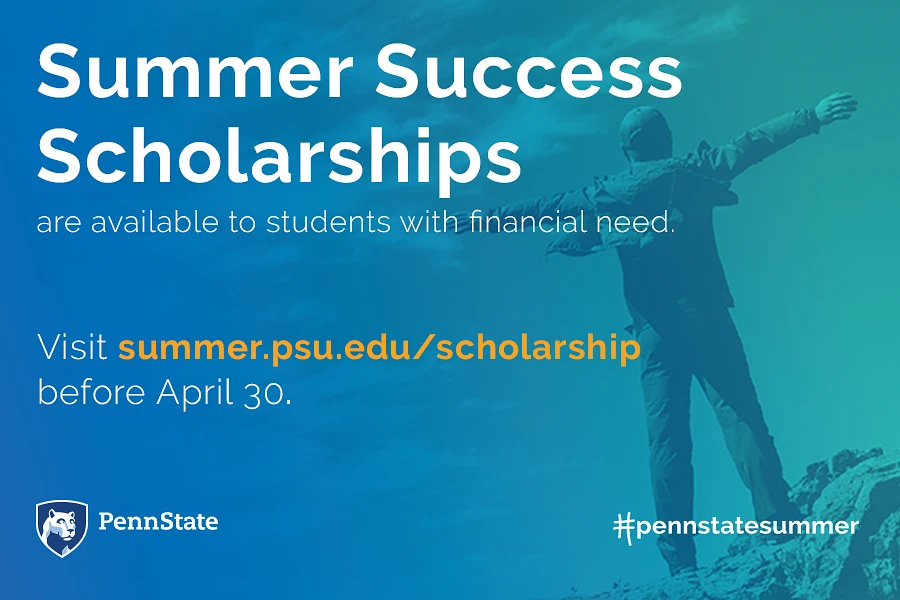 Summer Success Scholarships

are available to students with financial need.

Visit summer.psu.edu/scholarship before April 30.

PennState

#pennstatesummer